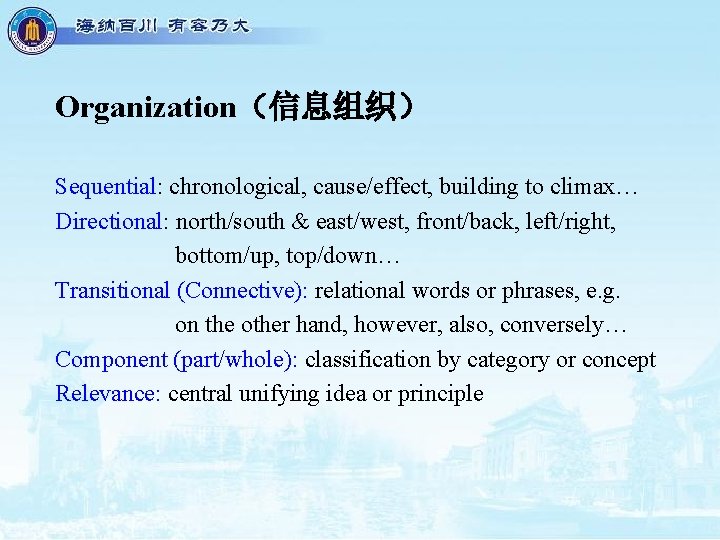 海纳百川 有容乃大

Organization（信息组织）

Sequential: chronological, cause/effect, building to climax…
Directional: north/south & east/west, front/back, left/right, bottom/up, top/down…
Transitional (Connective): relational words or phrases, e.g. on the other hand, however, also, conversely…
Component (part/whole): classification by category or concept
Relevance: central unifying idea or principle